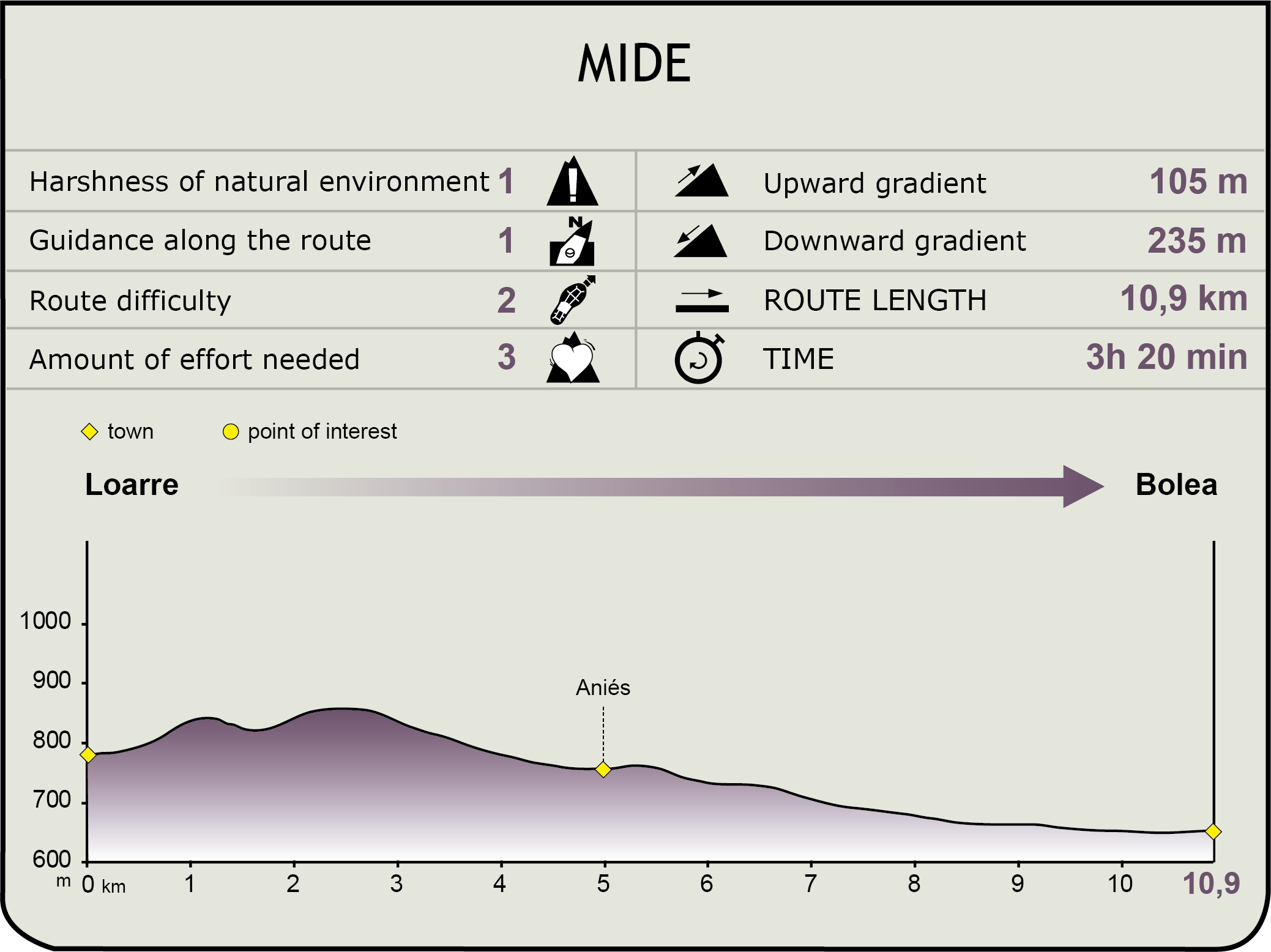 MIDE

| Harshness of natural environment | 1 | Upward gradient | 105 m |
|---|---|---|---|
| Guidance along the route | 1 | Downward gradient | 235 m |
| Route difficulty | 2 | ROUTE LENGTH | 10,9 km |
| Amount of effort needed | 3 | TIME | 3h 20 min |

town point of interest

Loarre Bolea

1000
900
800
700
600
m

Aniés

0 km 1 2 3 4 5 6 7 8 9 10 10,9